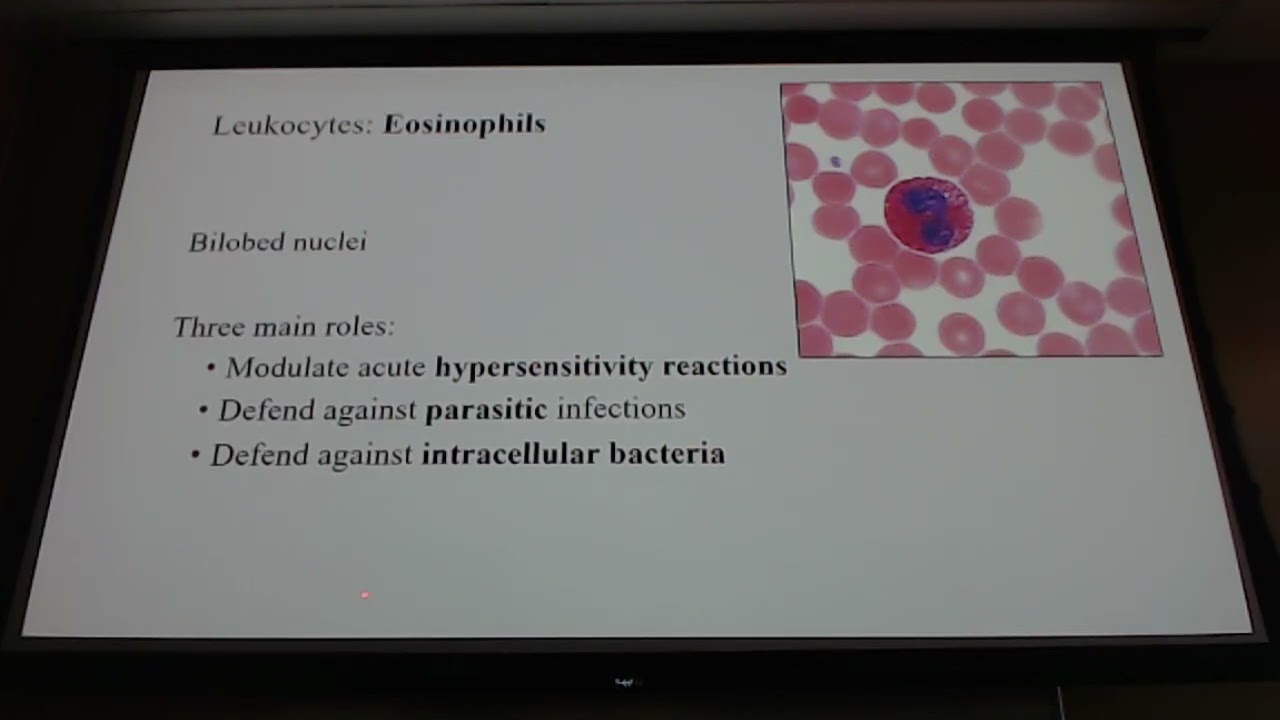 Leukocytes: Eosinophils

Bilobed nuclei

Three main roles:
• Modulate acute hypersensitivity reactions
• Defend against parasitic infections
• Defend against intracellular bacteria